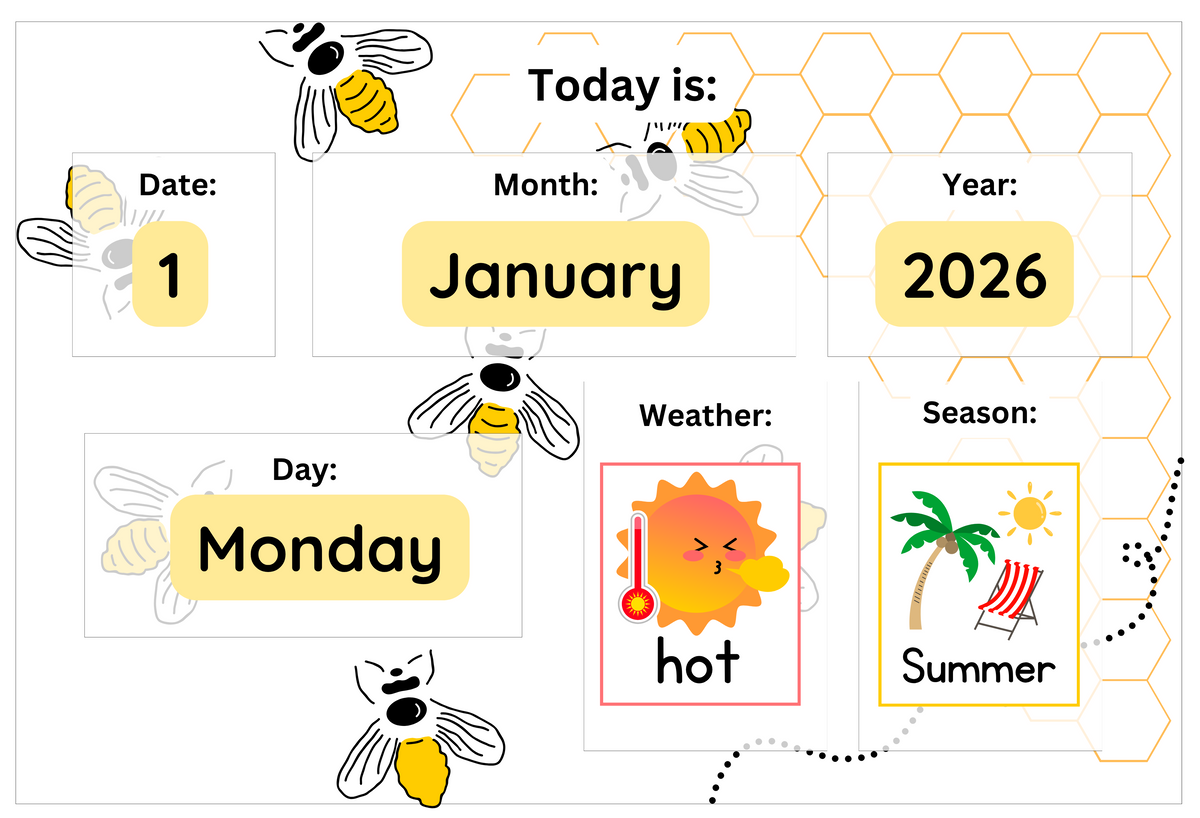 Today is:

Date:
1

Month:
January

Year:
2026

Day:
Monday

Weather:
hot

Season:
Summer